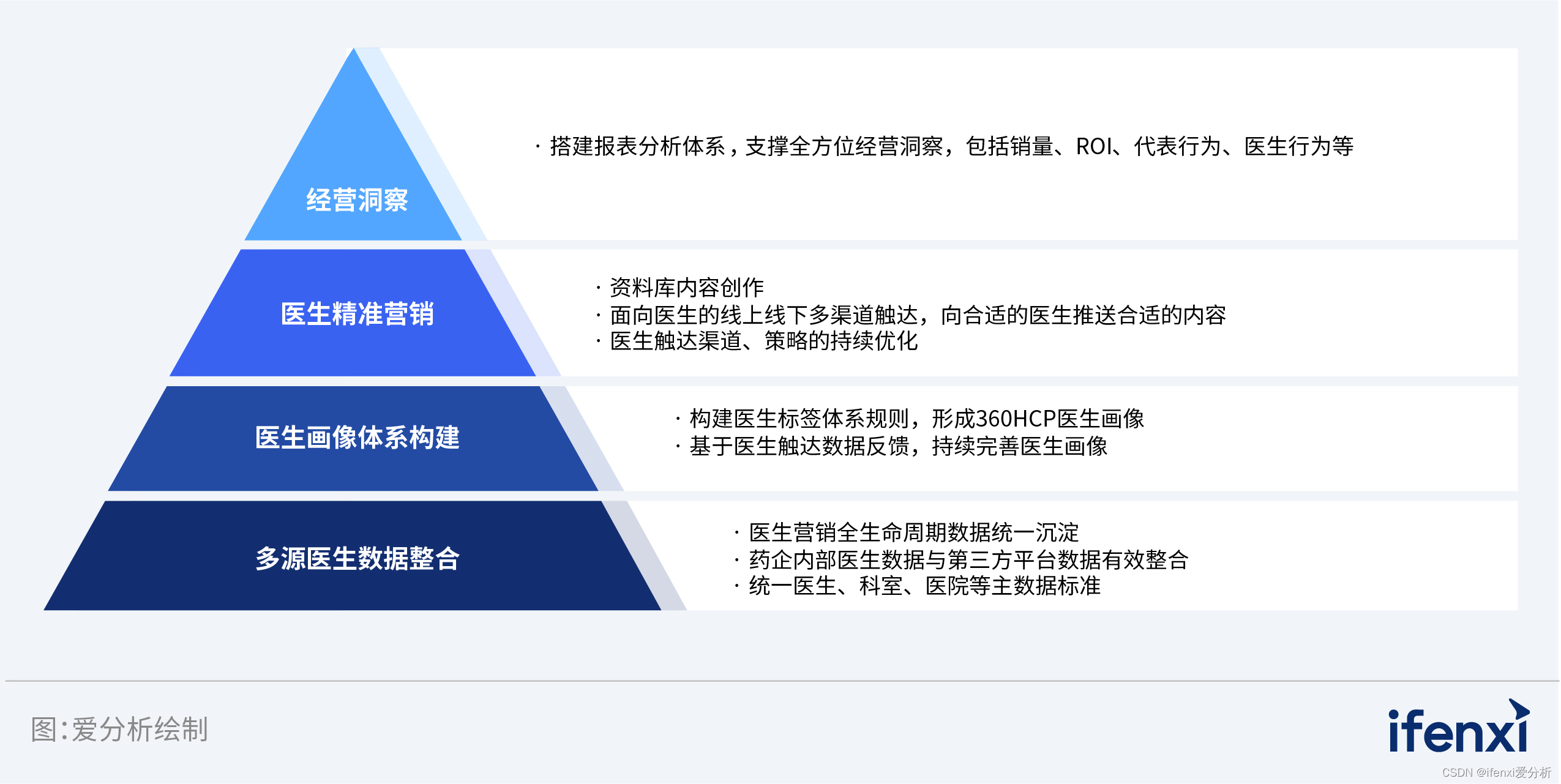 经营洞察

· 搭建报表分析体系，支撑全方位经营洞察，包括销量、ROI、代表行为、医生行为等

医生精准营销

· 资料库内容创作
· 面向医生的线上线下多渠道触达，向合适的医生推送合适的内容
· 医生触达渠道、策略的持续优化

医生画像体系构建

· 构建医生标签体系规则，形成360HCP医生画像
· 基于医生触达数据反馈，持续完善医生画像

多源医生数据整合

· 医生营销全生命周期数据统一沉淀
· 药企内部医生数据与第三方平台数据有效整合
· 统一医生、科室、医院等主数据标准

图:爱分析绘制

ifenxi

CSDN @ifenxi爱分析